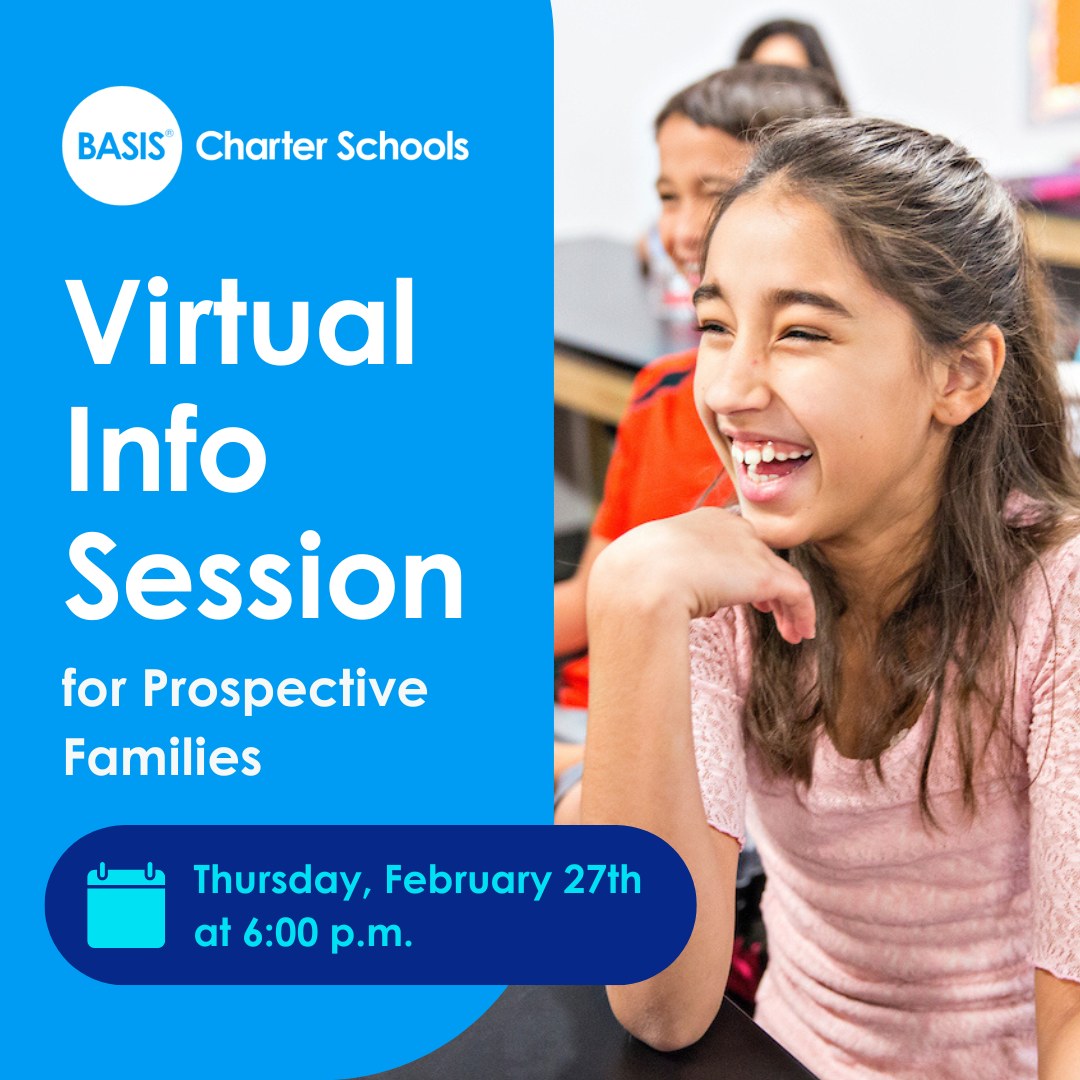 BASIS® Charter Schools

Virtual Info Session

for Prospective Families

Thursday, February 27th at 6:00 p.m.